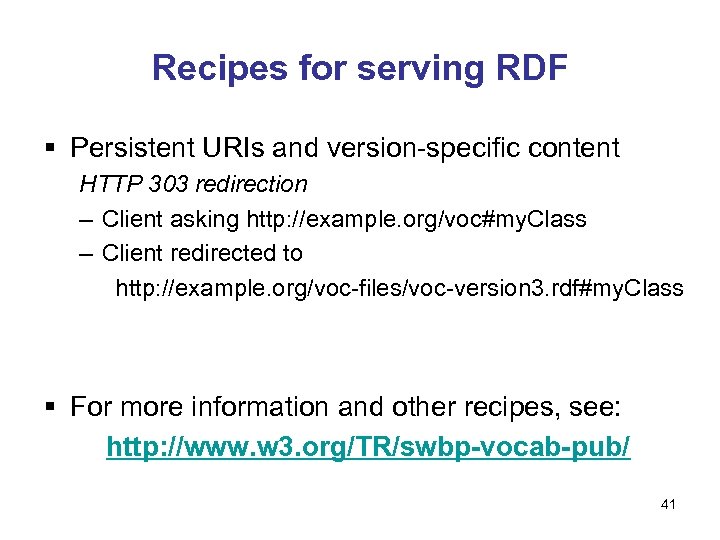 Recipes for serving RDF

▪ Persistent URIs and version-specific content

HTTP 303 redirection

– Client asking http://example.org/voc#myClass

– Client redirected to http://example.org/voc-files/voc-version3.rdf#myClass

▪ For more information and other recipes, see:

http://www.w3.org/TR/swbp-vocab-pub/

41